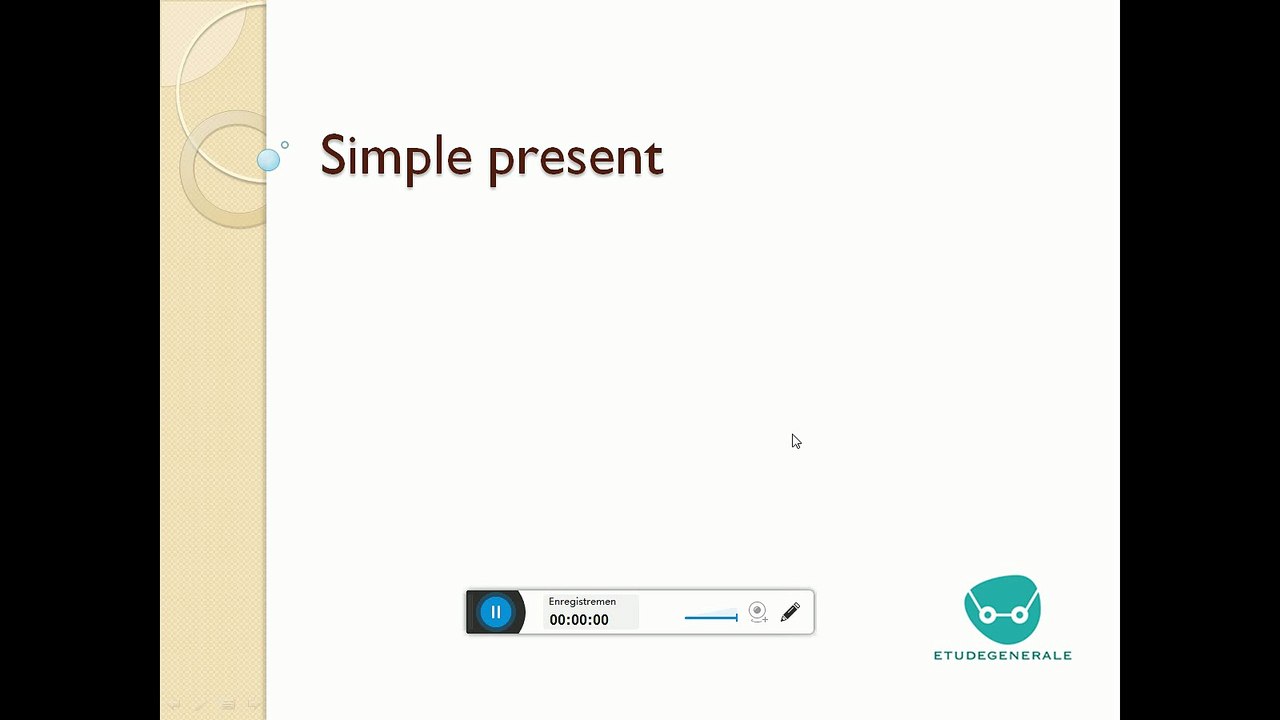 Simple present

Enregistremen
00:00:00

ETUDEGENERALE